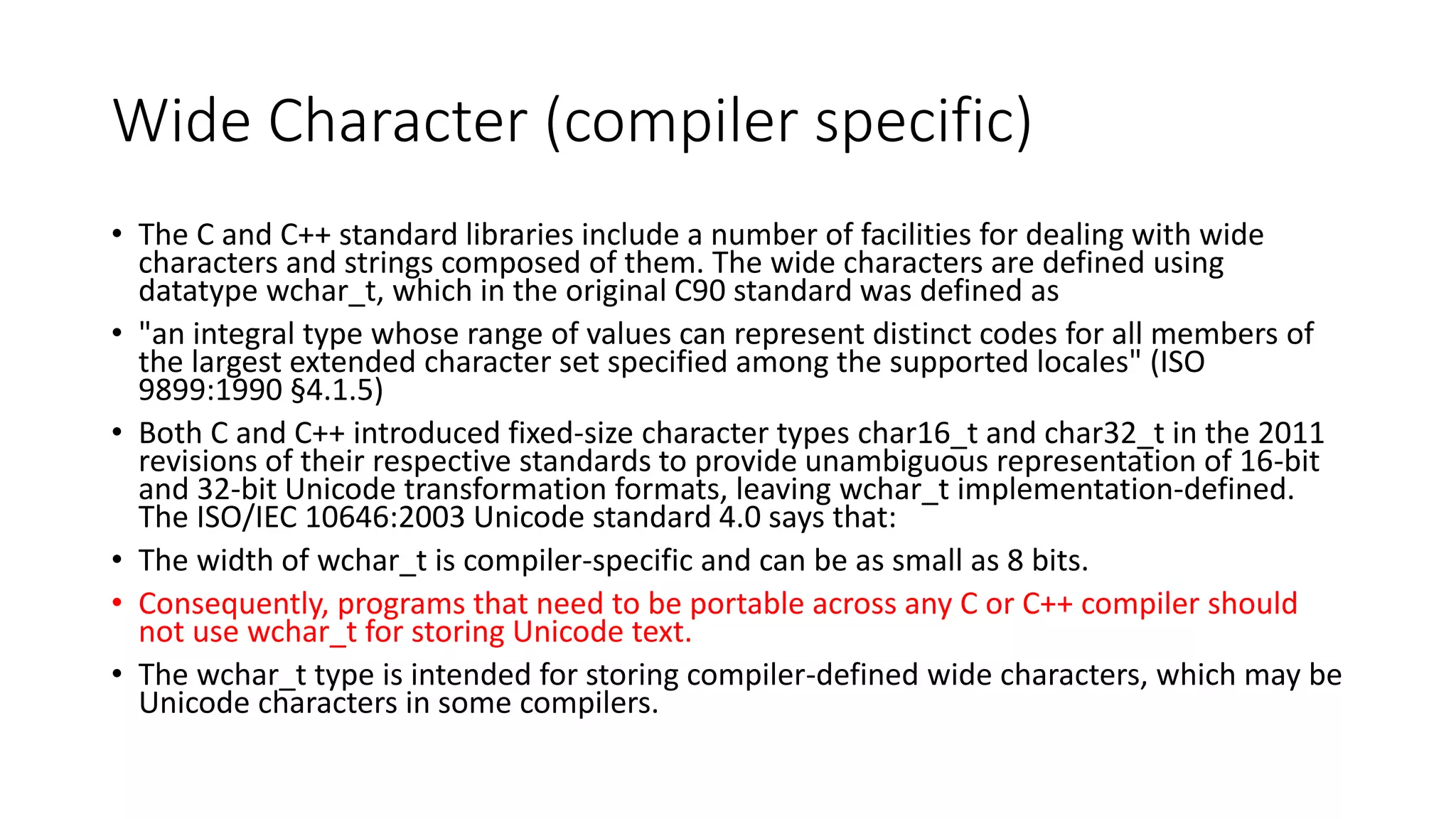 Wide Character (compiler specific)

• The C and C++ standard libraries include a number of facilities for dealing with wide characters and strings composed of them. The wide characters are defined using datatype wchar_t, which in the original C90 standard was defined as

• "an integral type whose range of values can represent distinct codes for all members of the largest extended character set specified among the supported locales" (ISO 9899:1990 §4.1.5)

• Both C and C++ introduced fixed-size character types char16_t and char32_t in the 2011 revisions of their respective standards to provide unambiguous representation of 16-bit and 32-bit Unicode transformation formats, leaving wchar_t implementation-defined. The ISO/IEC 10646:2003 Unicode standard 4.0 says that:

• The width of wchar_t is compiler-specific and can be as small as 8 bits.

• Consequently, programs that need to be portable across any C or C++ compiler should not use wchar_t for storing Unicode text.

• The wchar_t type is intended for storing compiler-defined wide characters, which may be Unicode characters in some compilers.